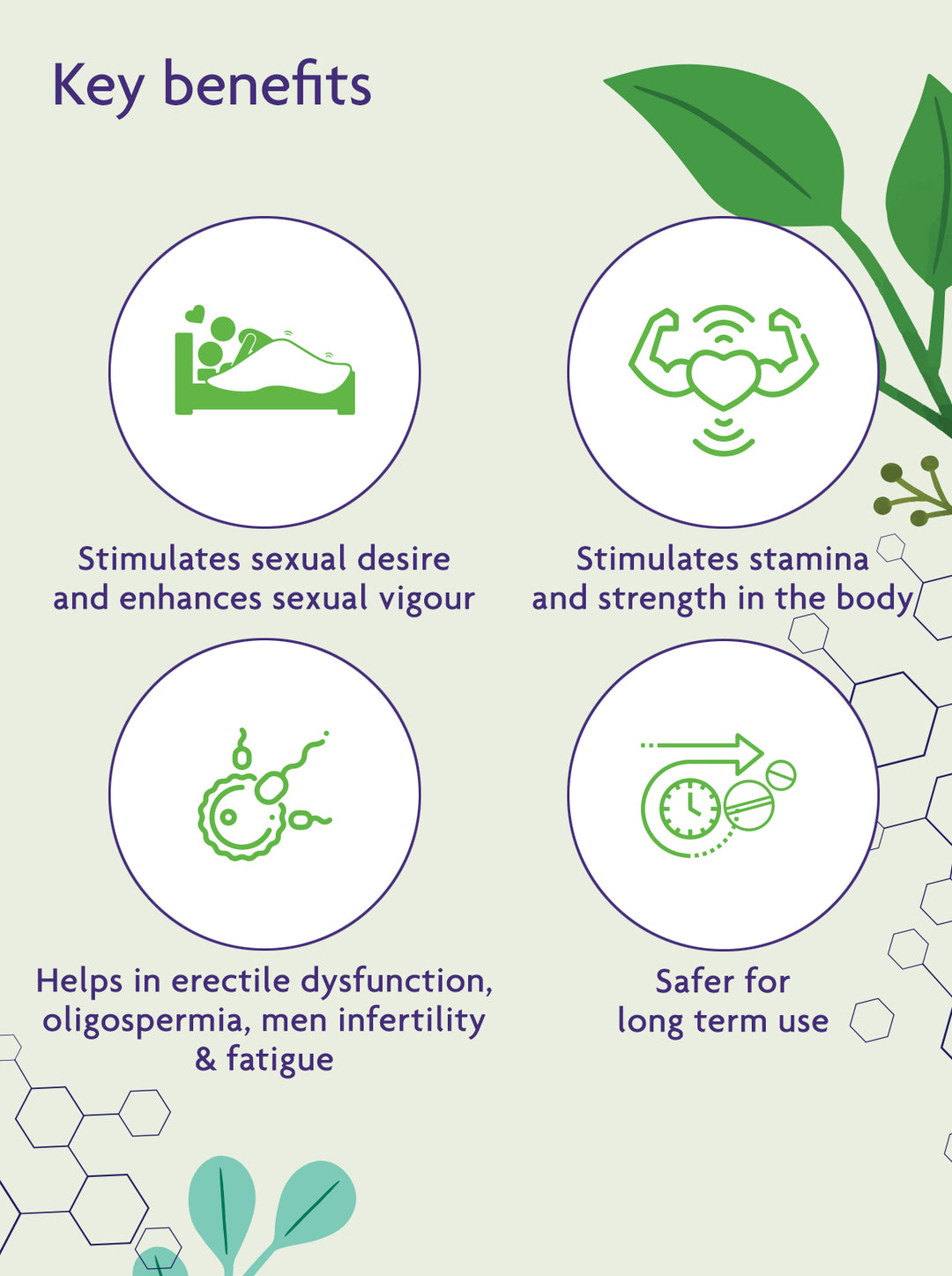 Key benefits

Stimulates sexual desire and enhances sexual vigour

Stimulates stamina and strength in the body

Helps in erectile dysfunction, oligospermia, men infertility & fatigue

Safer for long term use